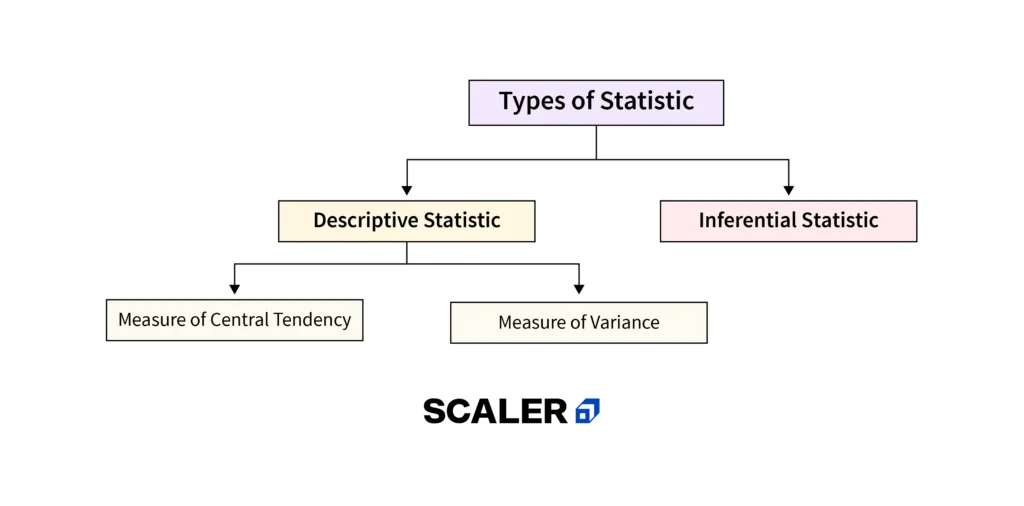 Types of Statistic

Descriptive Statistic

Inferential Statistic

Measure of Central Tendency

Measure of Variance

SCALER